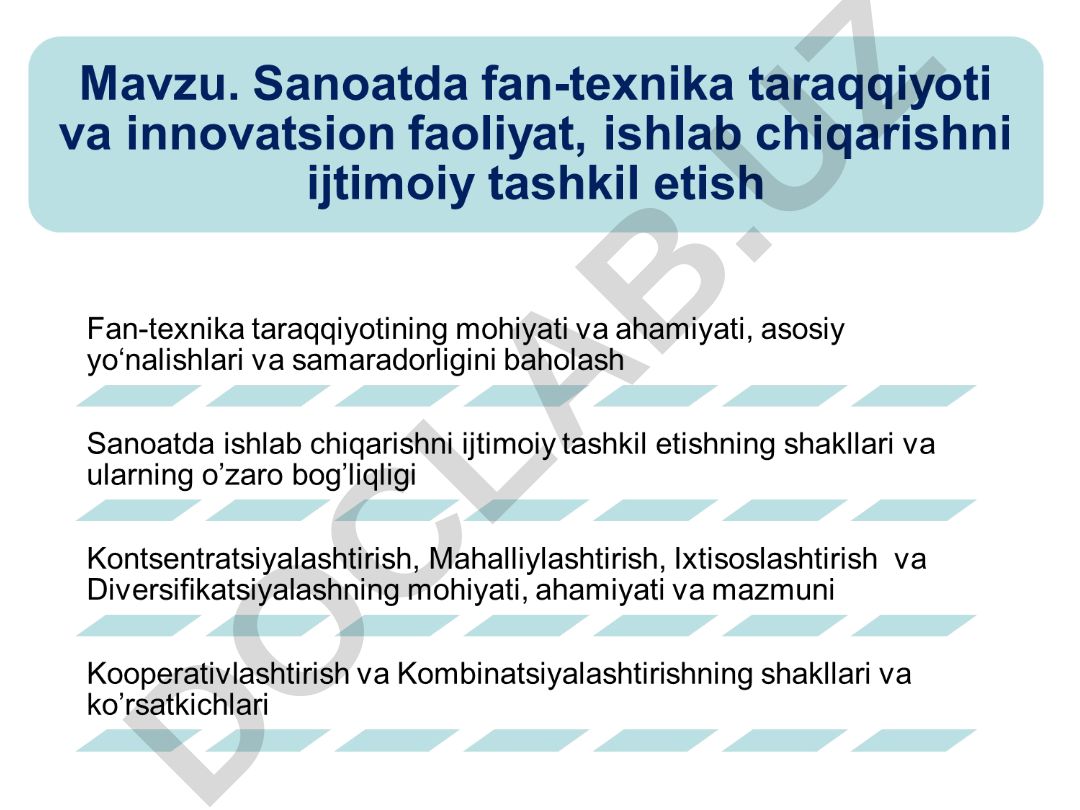 Mavzu. Sanoatda fan-texnika taraqqiyoti va innovatsion faoliyat, ishlab chiqarishni ijtimoiy tashkil etish

Fan-texnika taraqqiyotining mohiyati va ahamiyati, asosiy yo‘nalishlari va samaradorligini baholash

Sanoatda ishlab chiqarishni ijtimoiy tashkil etishning shakllari va ularning o’zaro bog’liqligi

Kontsentratsiyalashtirish, Mahalliylashtirish, Ixtisoslashtirish va Diversifikatsiyalashning mohiyati, ahamiyati va mazmuni

Kooperativlashtirish va Kombinatsiyalashtirishning shakllari va ko’rsatkichlari

DOCLAB.UZ